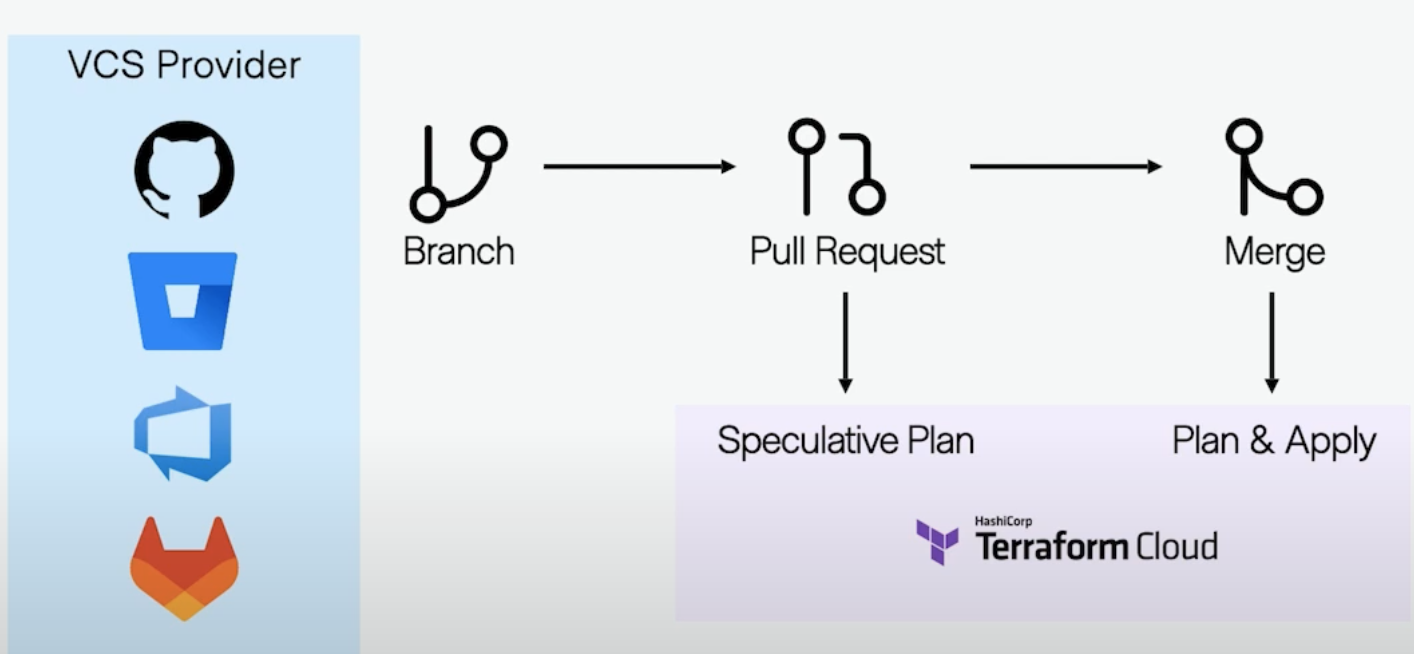 VCS Provider

Branch

Pull Request

Merge

Speculative Plan

Plan & Apply

HashiCorp
Terraform Cloud